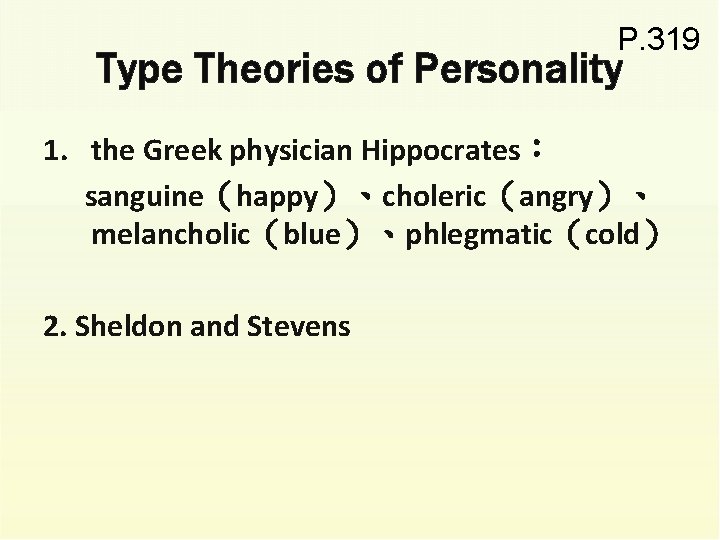 P.319

Type Theories of Personality

1. the Greek physician Hippocrates：
sanguine（happy）、choleric（angry）、melancholic（blue）、phlegmatic（cold）

2. Sheldon and Stevens